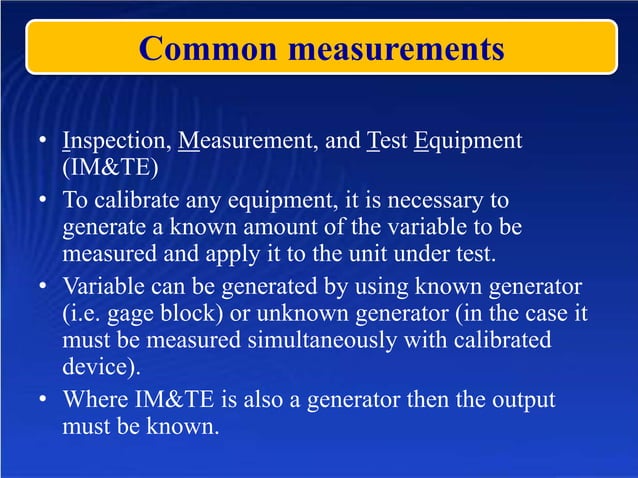 Common measurements

• Inspection, Measurement, and Test Equipment (IM&TE)
• To calibrate any equipment, it is necessary to generate a known amount of the variable to be measured and apply it to the unit under test.
• Variable can be generated by using known generator (i.e. gage block) or unknown generator (in the case it must be measured simultaneously with calibrated device).
• Where IM&TE is also a generator then the output must be known.